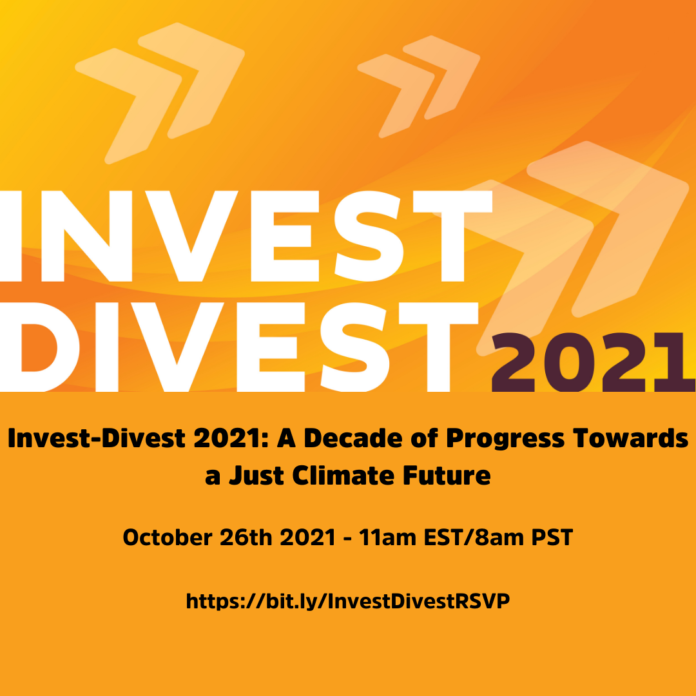 INVEST DIVEST 2021

Invest-Divest 2021: A Decade of Progress Towards a Just Climate Future

October 26th 2021 - 11am EST/8am PST

https://bit.ly/InvestDivestRSVP